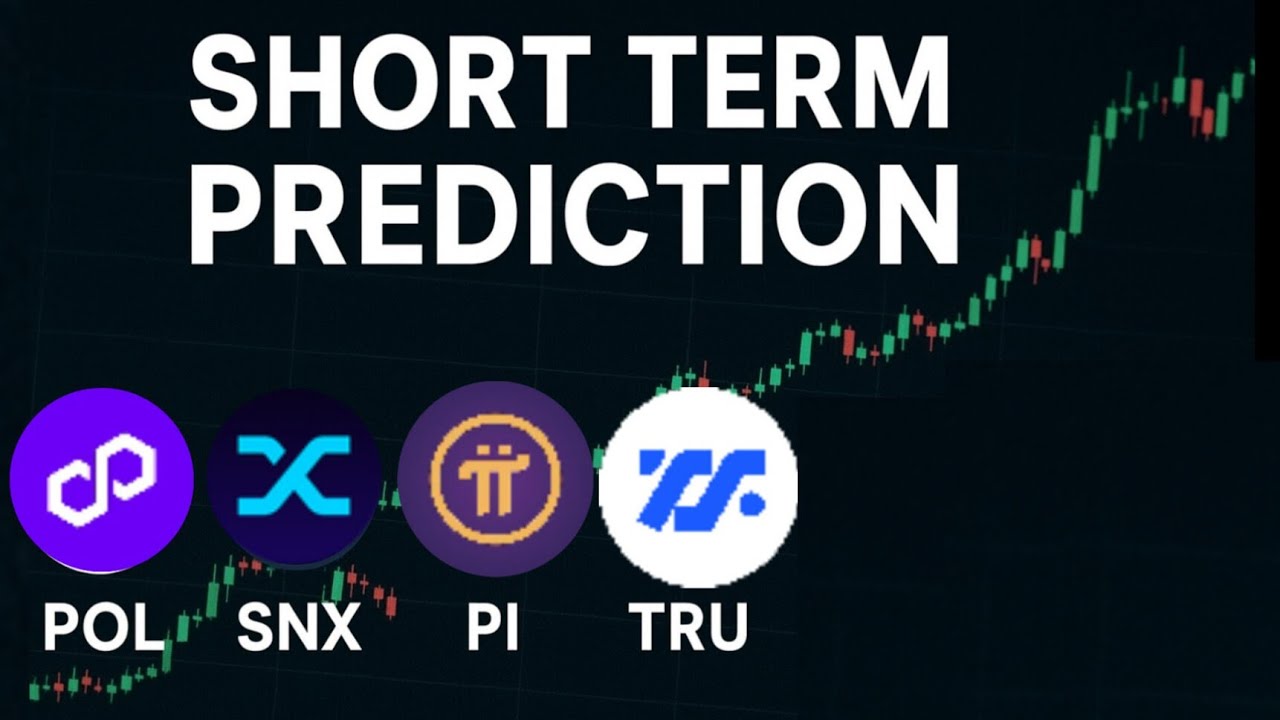 SHORT TERM PREDICTION

POL SNX PI TRU